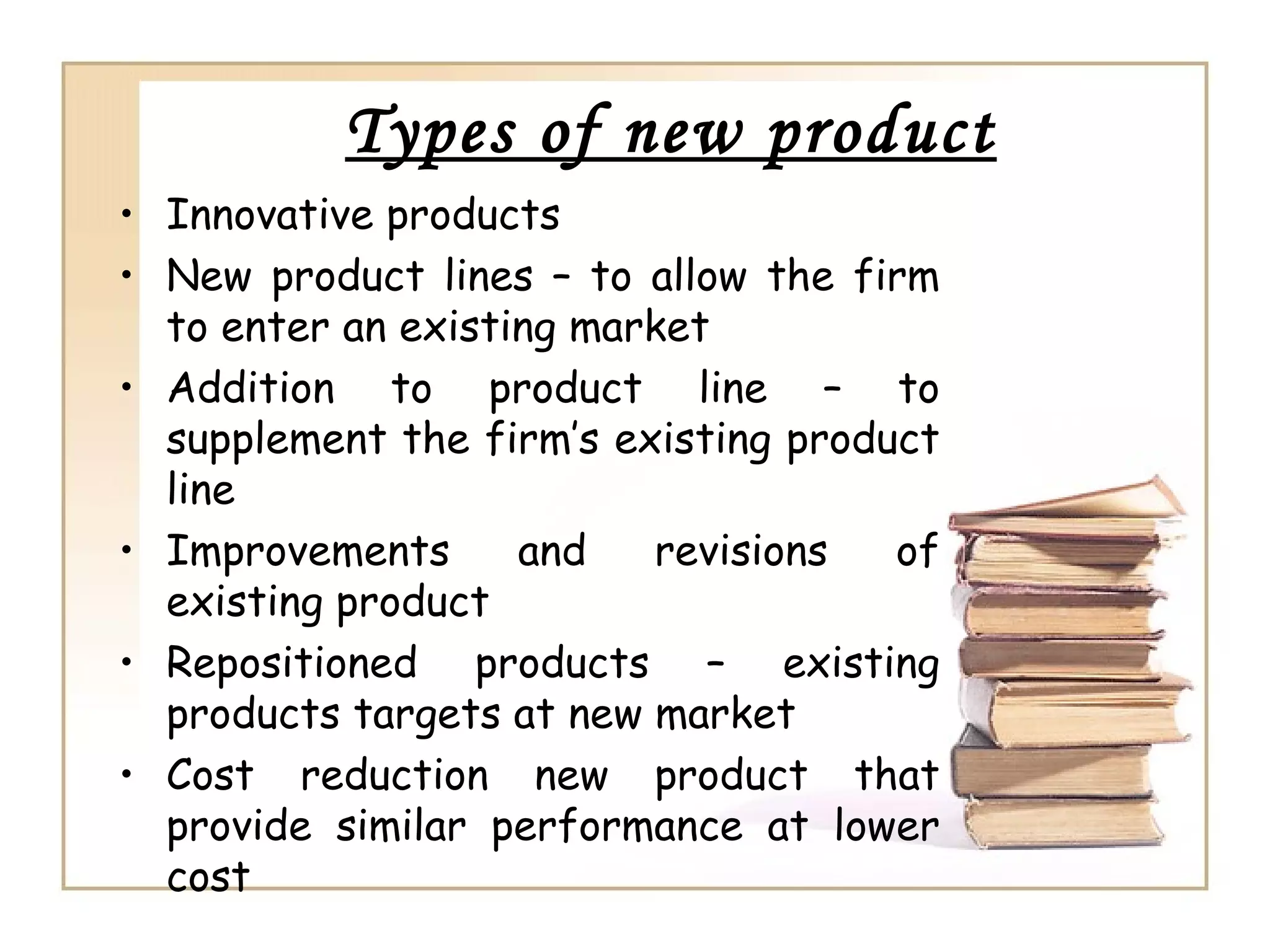 Types of new product

• Innovative products
• New product lines – to allow the firm to enter an existing market
• Addition to product line – to supplement the firm's existing product line
• Improvements and revisions of existing product
• Repositioned products – existing products targets at new market
• Cost reduction new product that provide similar performance at lower cost